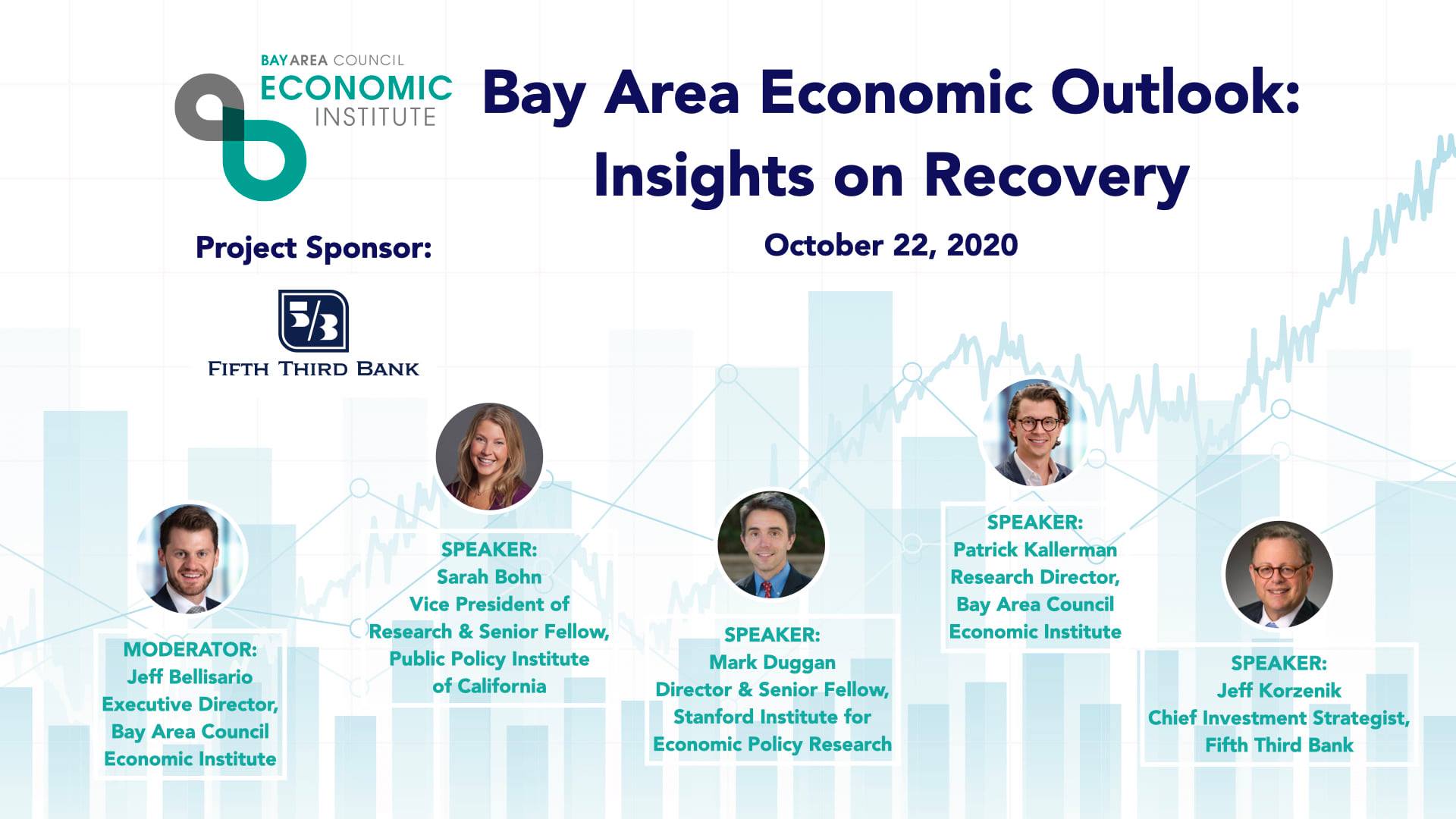 BAY AREA COUNCIL
ECONOMIC
INSTITUTE

Bay Area Economic Outlook: Insights on Recovery

October 22, 2020

Project Sponsor:

5/3
FIFTH THIRD BANK

MODERATOR:
Jeff Bellisario
Executive Director,
Bay Area Council
Economic Institute

SPEAKER:
Sarah Bohn
Vice President of
Research & Senior Fellow,
Public Policy Institute
of California

SPEAKER:
Mark Duggan
Director & Senior Fellow,
Stanford Institute for
Economic Policy Research

SPEAKER:
Patrick Kallerman
Research Director,
Bay Area Council
Economic Institute

SPEAKER:
Jeff Korzenik
Chief Investment Strategist,
Fifth Third Bank